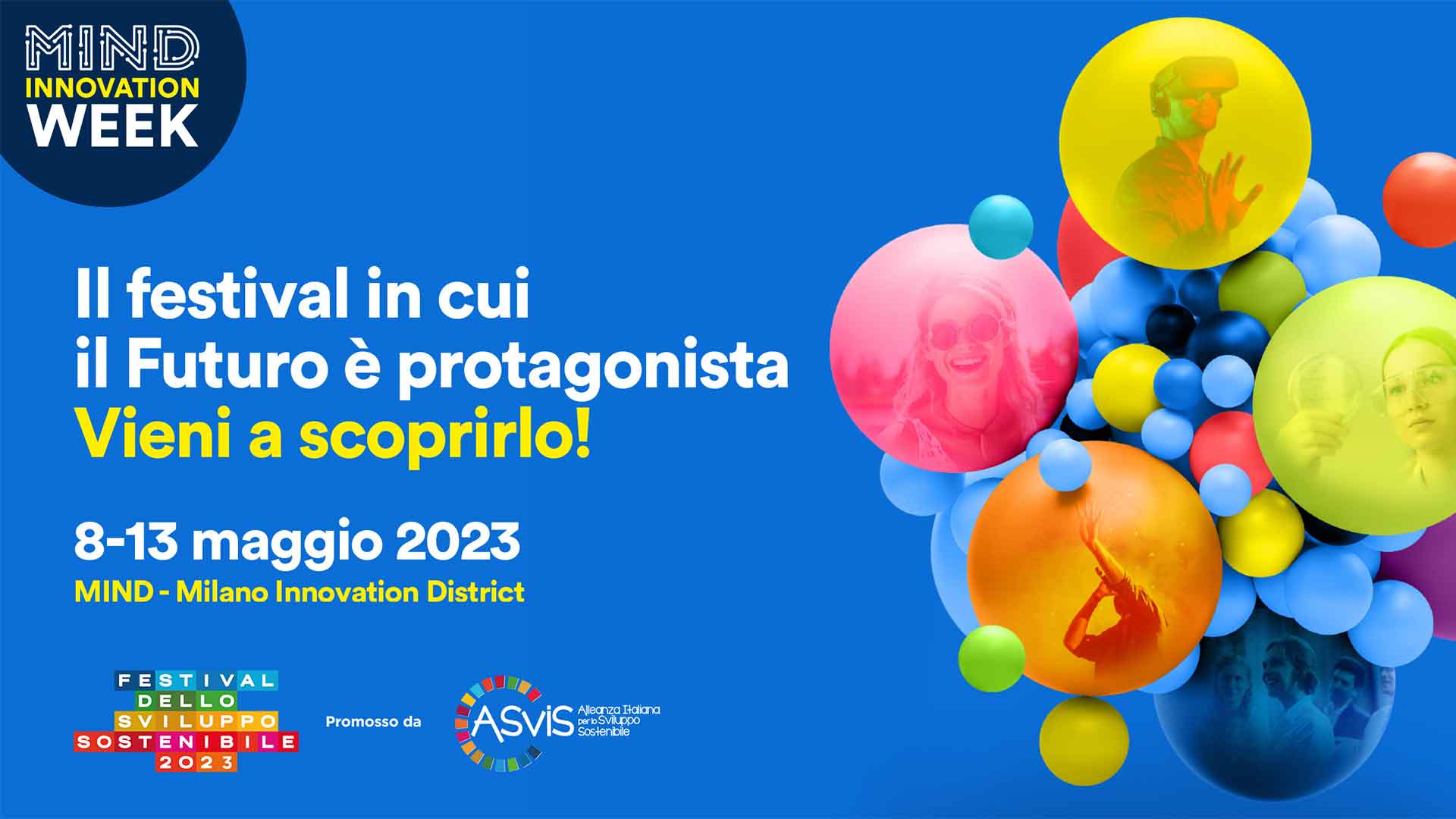 MIND
INNOVATION
WEEK

Il festival in cui
il Futuro è protagonista
Vieni a scoprirlo!

8-13 maggio 2023
MIND - Milano Innovation District

FESTIVAL
DELLO
SVILUPPO
SOSTENIBILE
2023

Promosso da

ASviS Alleanza Italiana per lo Sviluppo Sostenibile